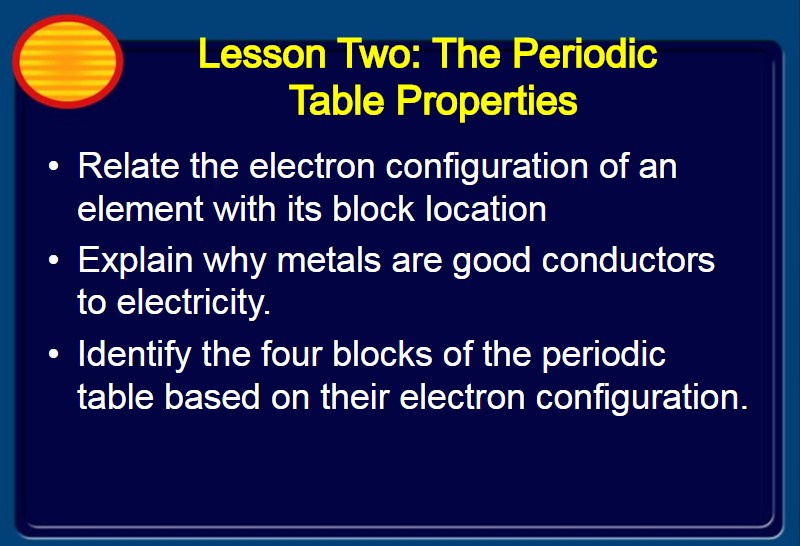 Lesson Two: The Periodic Table Properties

• Relate the electron configuration of an element with its block location

• Explain why metals are good conductors to electricity.

• Identify the four blocks of the periodic table based on their electron configuration.